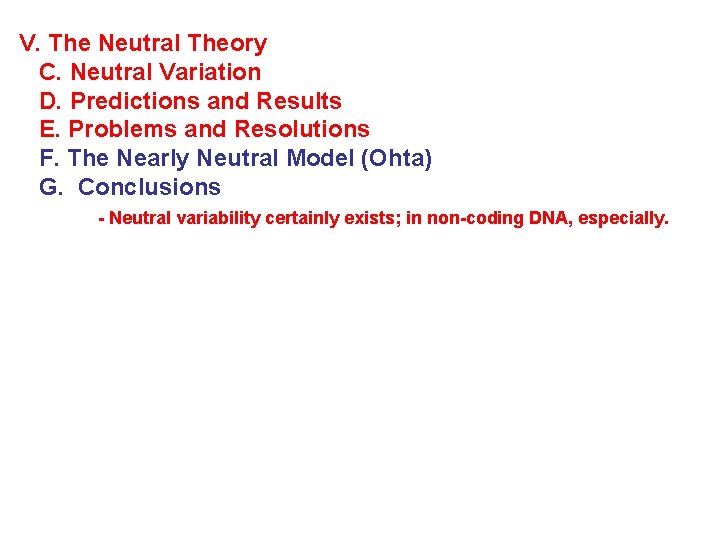 V. The Neutral Theory
C. Neutral Variation
D. Predictions and Results
E. Problems and Resolutions
F. The Nearly Neutral Model (Ohta)
G. Conclusions
- Neutral variability certainly exists; in non-coding DNA, especially.